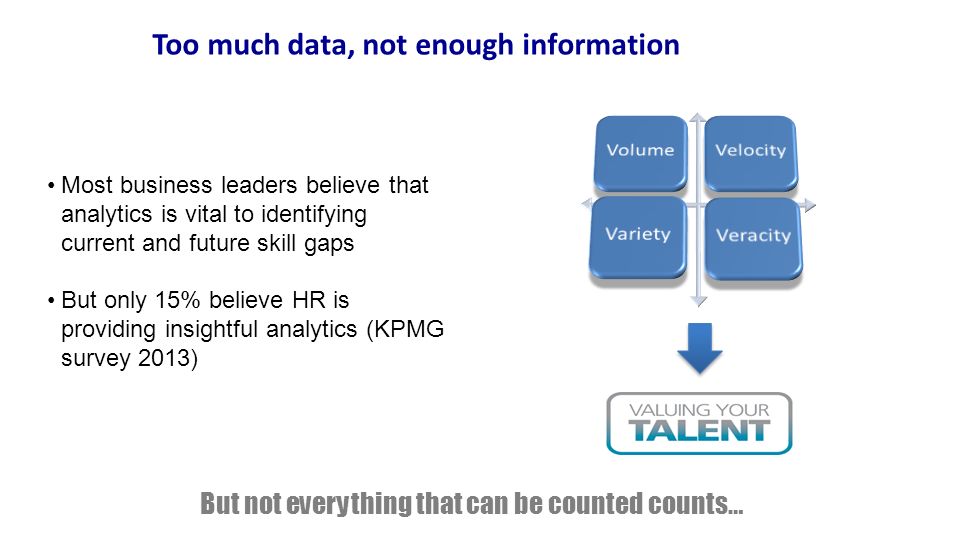 Too much data, not enough information

• Most business leaders believe that analytics is vital to identifying current and future skill gaps

• But only 15% believe HR is providing insightful analytics (KPMG survey 2013)

Volume

Velocity

Variety

Veracity

VALUING YOUR
TALENT

But not everything that can be counted counts…